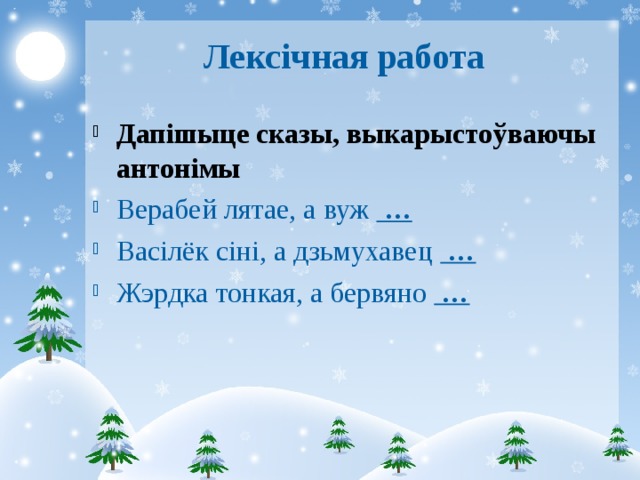 Лексічная работа

Дапішыце сказы, выкарыстоўваючы антонімы

Верабей лятае, а вуж …

Васілёк сіні, а дзьмухавец …

Жэрдка тонкая, а бервяно …